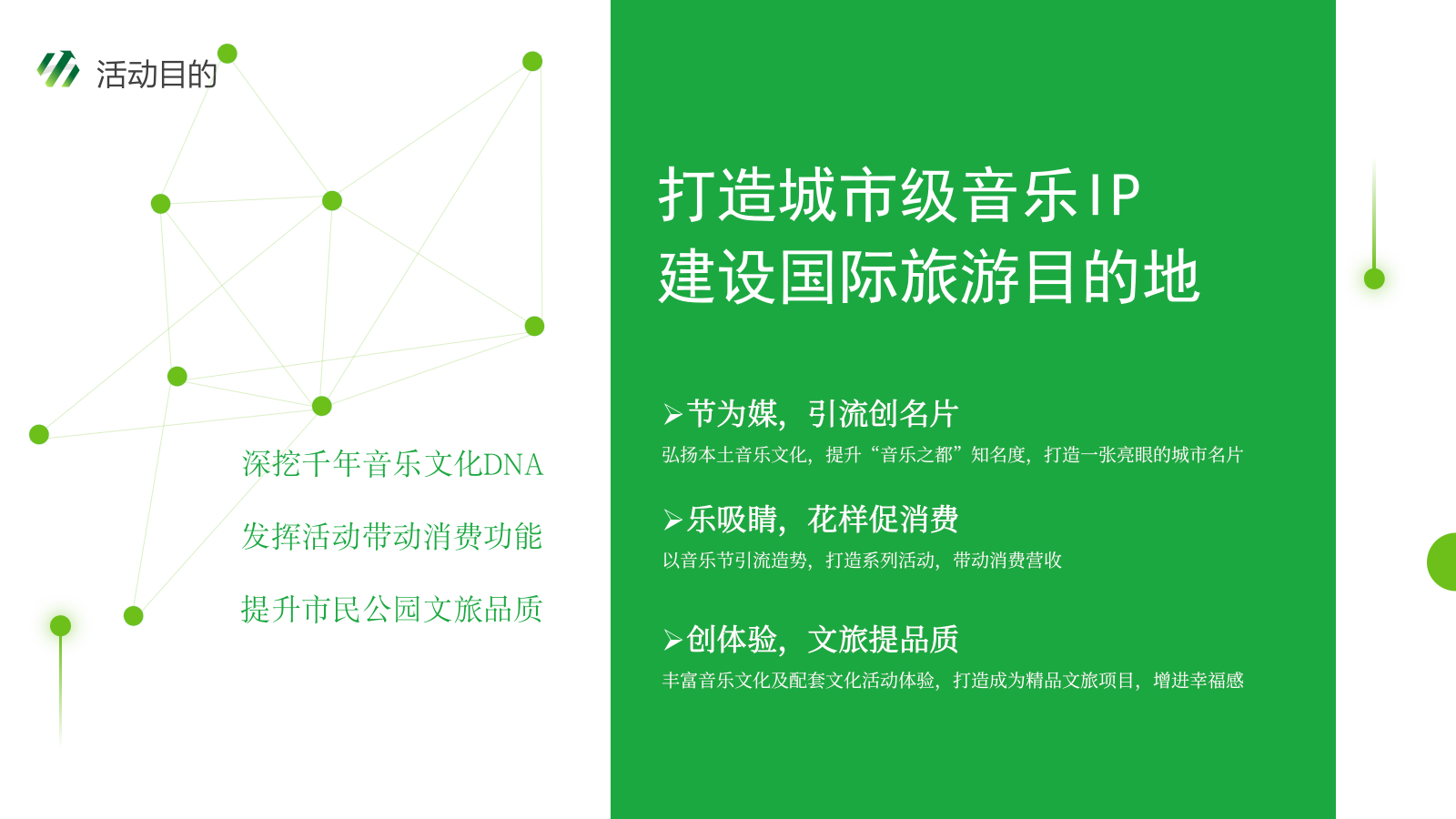 活动目的

深挖千年音乐文化DNA

发挥活动带动消费功能

提升市民公园文旅品质

打造城市级音乐IP
建设国际旅游目的地

➢节为媒，引流创名片
弘扬本土音乐文化，提升“音乐之都”知名度，打造一张亮眼的城市名片

➢乐吸睛，花样促消费
以音乐节引流造势，打造系列活动，带动消费营收

➢创体验，文旅提品质
丰富音乐文化及配套文化活动体验，打造成为精品文旅项目，增进幸福感